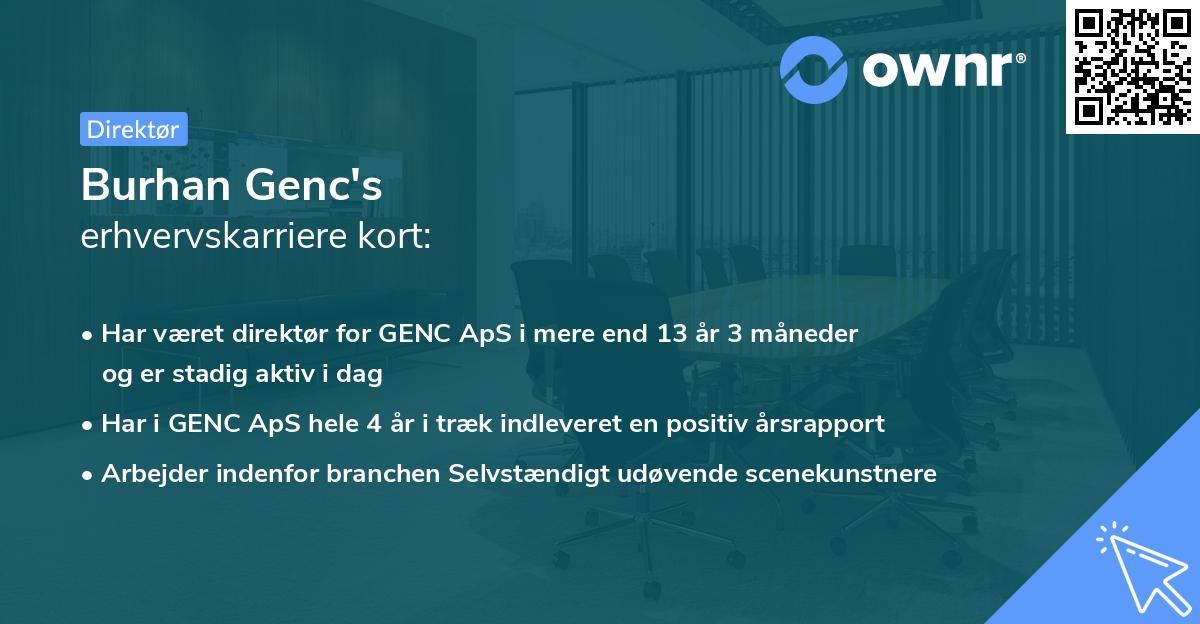 ownr®

Direktør

Burhan Genc's
erhvervskarriere kort:

• Har været direktør for GENC ApS i mere end 13 år 3 måneder og er stadig aktiv i dag
• Har i GENC ApS hele 4 år i træk indleveret en positiv årsrapport
• Arbejder indenfor branchen Selvstændigt udøvende scenekunstnere